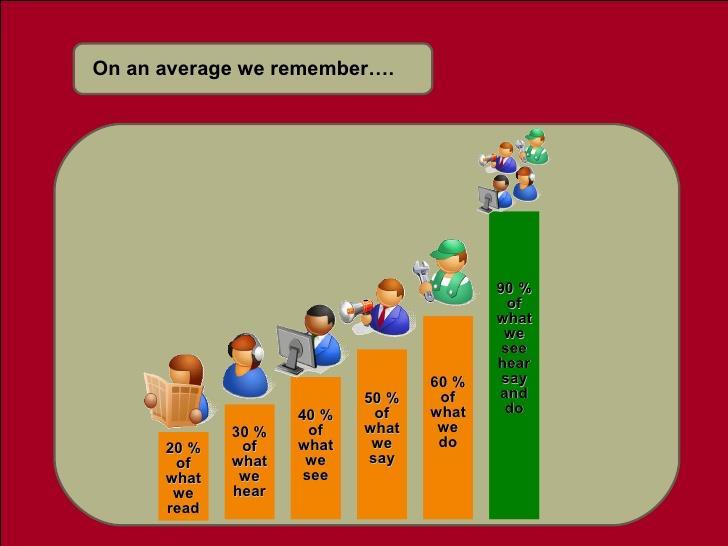 On an average we remember….

20 % of what we read

30 % of what we hear

40 % of what we see

50 % of what we say

60 % of what we do

90 % of what we see hear say and do